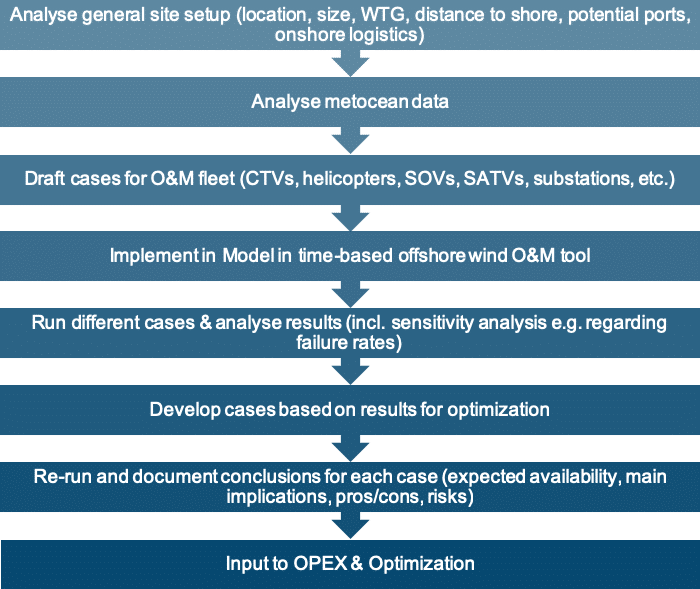 Analyse general site setup (location, size, WTG, distance to shore, potential ports, onshore logistics)

Analyse metocean data

Draft cases for O&M fleet (CTVs, helicopters, SOVs, SATVs, substations, etc.)

Implement in Model in time-based offshore wind O&M tool

Run different cases & analyse results (incl. sensitivity analysis e.g. regarding failure rates)

Develop cases based on results for optimization

Re-run and document conclusions for each case (expected availability, main implications, pros/cons, risks)

Input to OPEX & Optimization